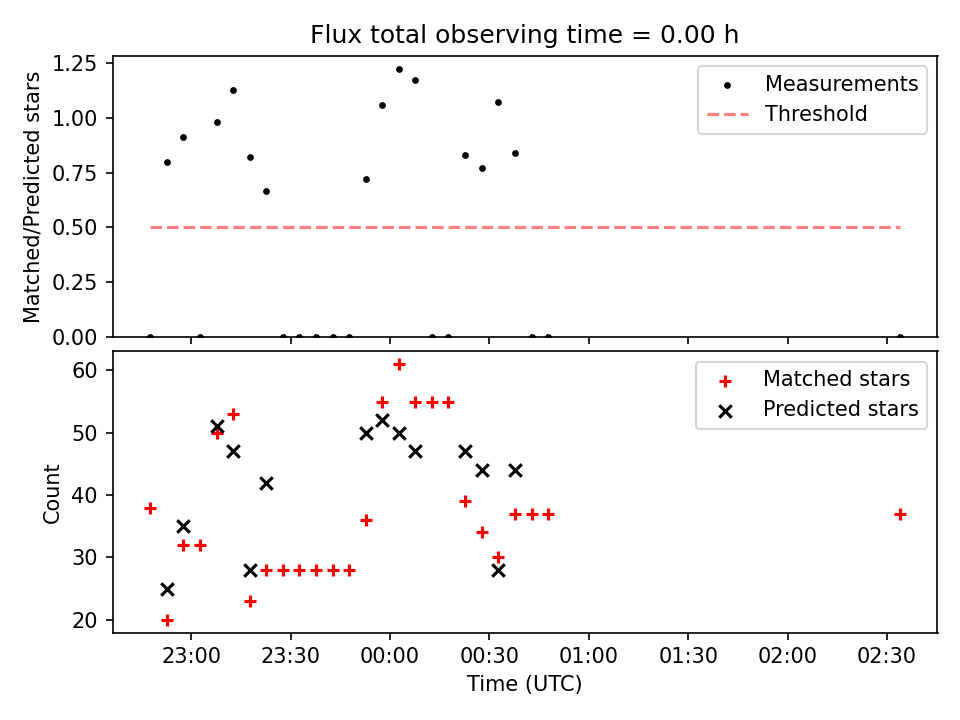 Flux total observing time = 0.00 h

Matched/Predicted stars

1.25
1.00
0.75
0.50
0.25
0.00

Measurements
Threshold

Count

60
50
40
30
20

Matched stars
Predicted stars

23:00
23:30
00:00
00:30
01:00
01:30
02:00
02:30

Time (UTC)